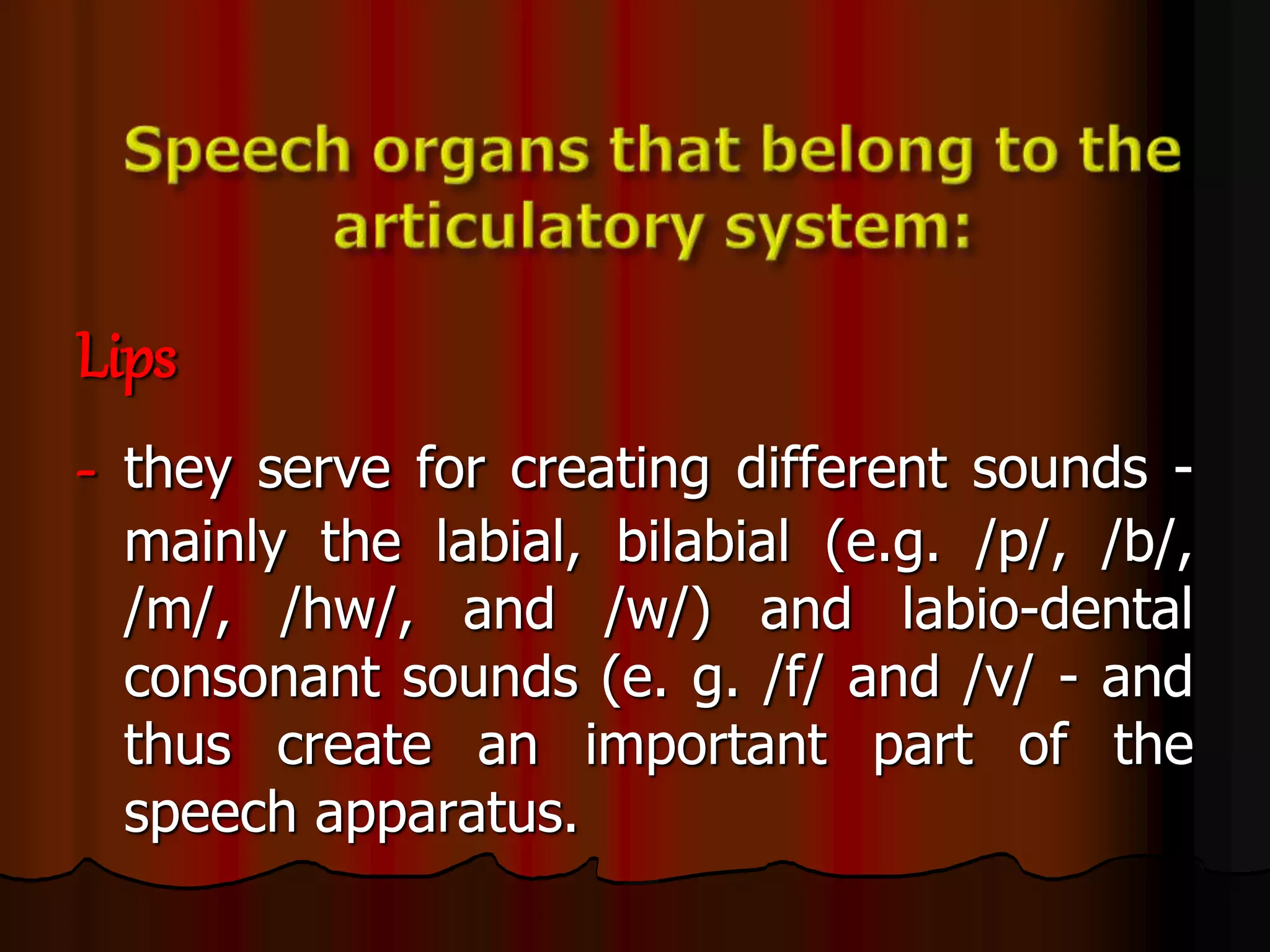 Speech organs that belong to the articulatory system:

Lips

- they serve for creating different sounds - mainly the labial, bilabial (e.g. /p/, /b/, /m/, /hw/, and /w/) and labio-dental consonant sounds (e. g. /f/ and /v/ - and thus create an important part of the speech apparatus.